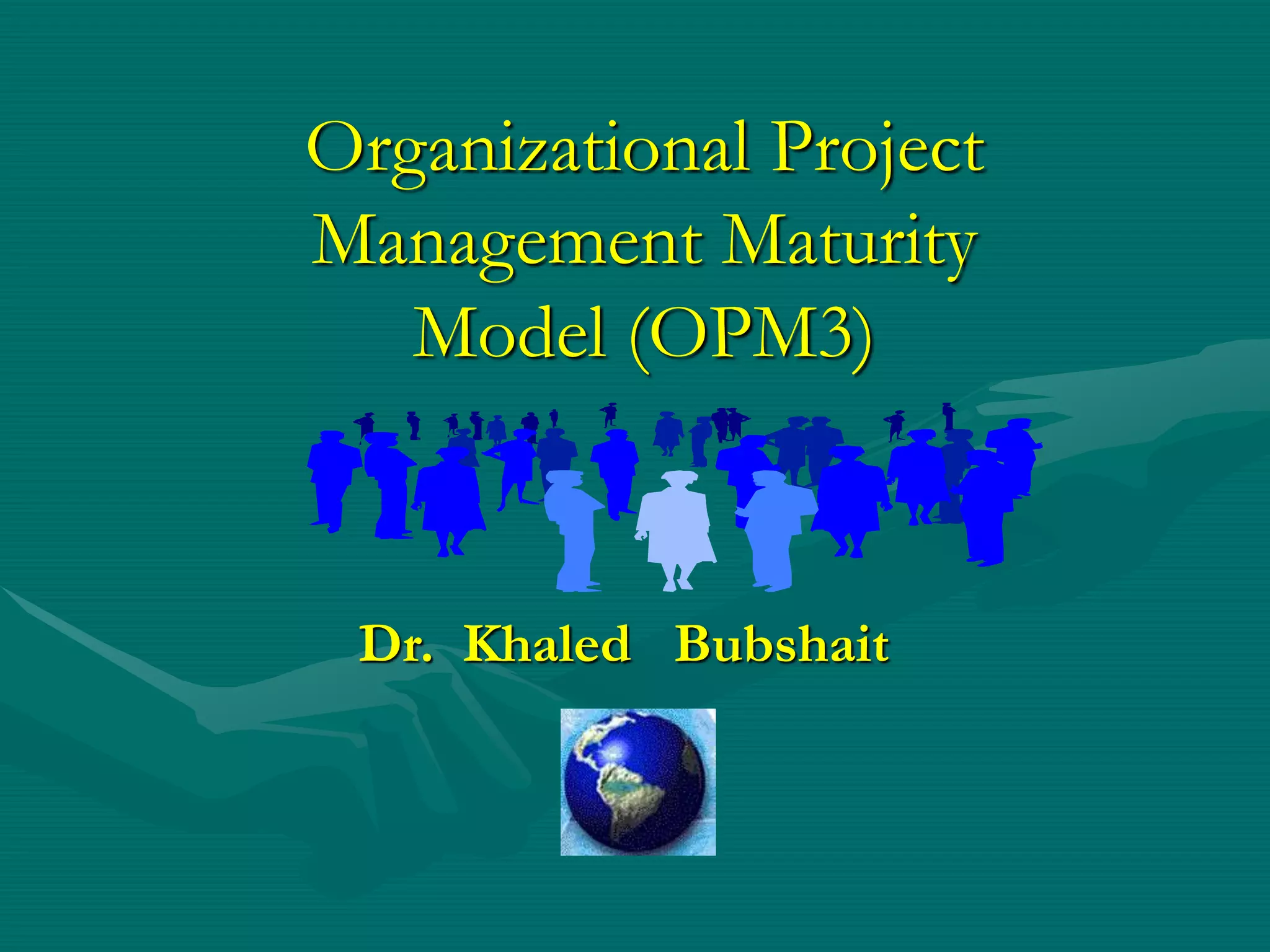 Organizational Project Management Maturity Model (OPM3)

Dr. Khaled Bubshait